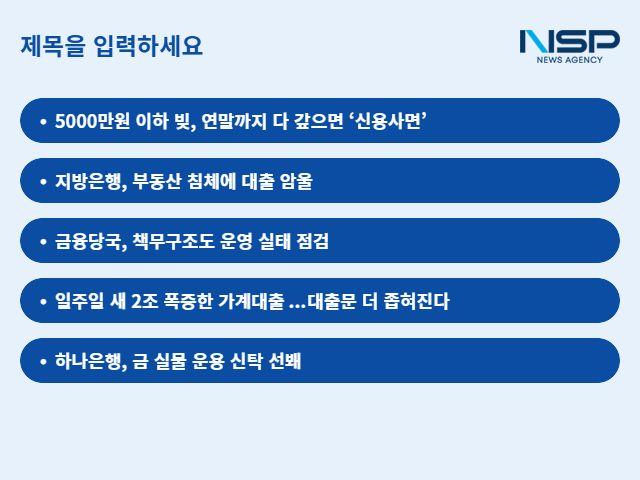 제목을 입력하세요

NSP
NEWS AGENCY

• 5000만원 이하 빚, 연말까지 다 갚으면 ‘신용사면’

• 지방은행, 부동산 침체에 대출 암울

• 금융당국, 책무구조도 운영 실태 점검

• 일주일 새 2조 폭증한 가계대출 ...대출문 더 좁혀진다

• 하나은행, 금 실물 운용 신탁 선봬